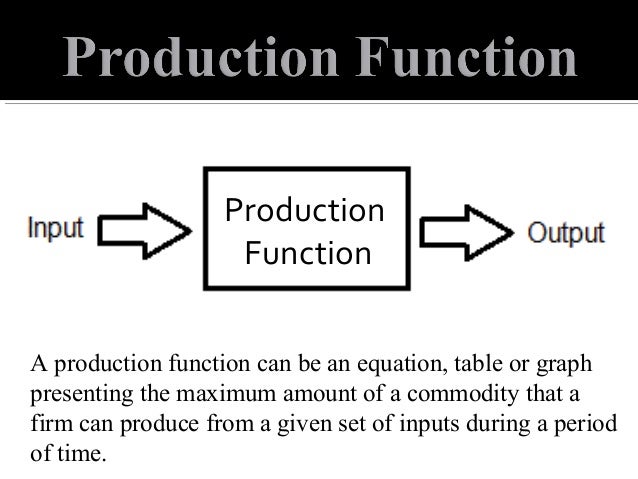 Production Function

Input

Production Function

Output

A production function can be an equation, table or graph presenting the maximum amount of a commodity that a firm can produce from a given set of inputs during a period of time.